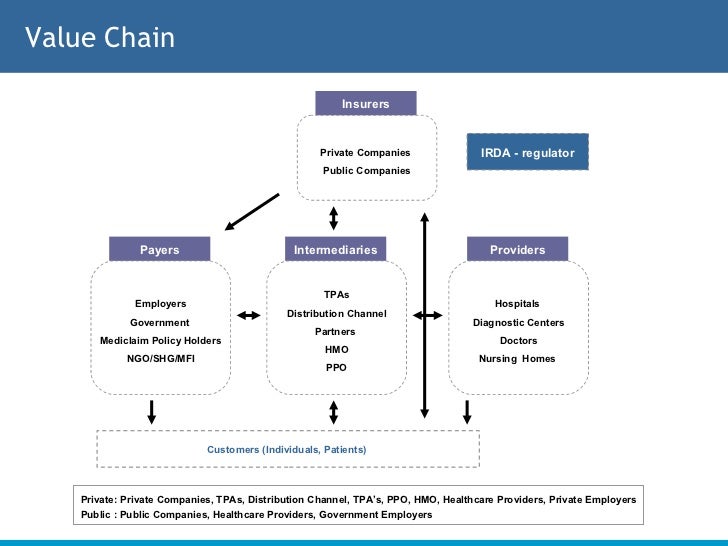 Value Chain

Insurers

Private Companies
Public Companies

IRDA - regulator

Payers

Employers
Government
Mediclaim Policy Holders
NGO/SHG/MFI

Intermediaries

TPAs
Distribution Channel
Partners
HMO
PPO

Providers

Hospitals
Diagnostic Centers
Doctors
Nursing Homes

Customers (Individuals, Patients)

Private: Private Companies, TPAs, Distribution Channel, TPA's, PPO, HMO, Healthcare Providers, Private Employers
Public : Public Companies, Healthcare Providers, Government Employers